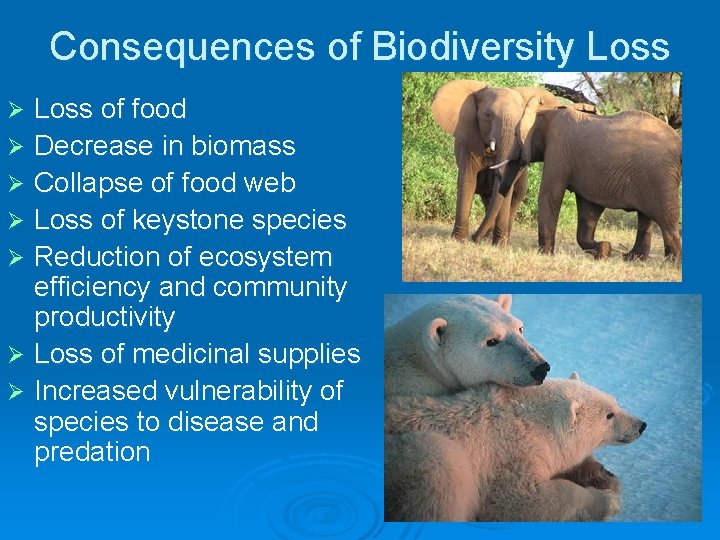 Consequences of Biodiversity Loss

➢ Loss of food
➢ Decrease in biomass
➢ Collapse of food web
➢ Loss of keystone species
➢ Reduction of ecosystem efficiency and community productivity
➢ Loss of medicinal supplies
➢ Increased vulnerability of species to disease and predation